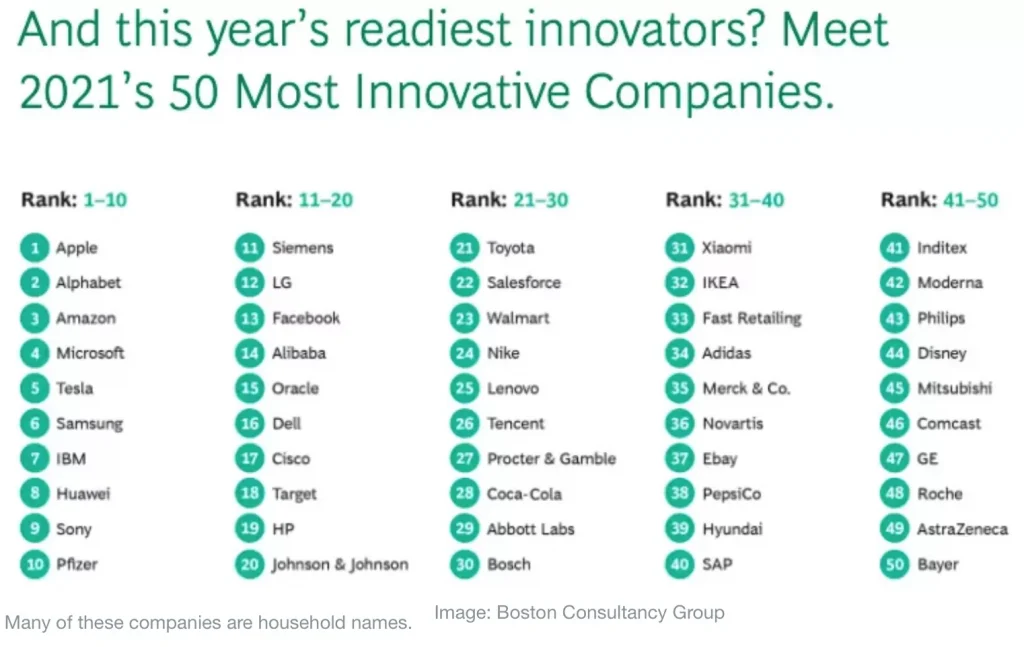 And this year's readiest innovators? Meet 2021's 50 Most Innovative Companies.

Rank: 1–10
1 Apple
2 Alphabet
3 Amazon
4 Microsoft
5 Tesla
6 Samsung
7 IBM
8 Huawei
9 Sony
10 Pfizer

Rank: 11–20
11 Siemens
12 LG
13 Facebook
14 Alibaba
15 Oracle
16 Dell
17 Cisco
18 Target
19 HP
20 Johnson & Johnson

Rank: 21–30
21 Toyota
22 Salesforce
23 Walmart
24 Nike
25 Lenovo
26 Tencent
27 Procter & Gamble
28 Coca-Cola
29 Abbott Labs
30 Bosch

Rank: 31–40
31 Xiaomi
32 IKEA
33 Fast Retailing
34 Adidas
35 Merck & Co.
36 Novartis
37 Ebay
38 PepsiCo
39 Hyundai
40 SAP

Rank: 41–50
41 Inditex
42 Moderna
43 Philips
44 Disney
45 Mitsubishi
46 Comcast
47 GE
48 Roche
49 AstraZeneca
50 Bayer

Many of these companies are household names.

Image: Boston Consultancy Group